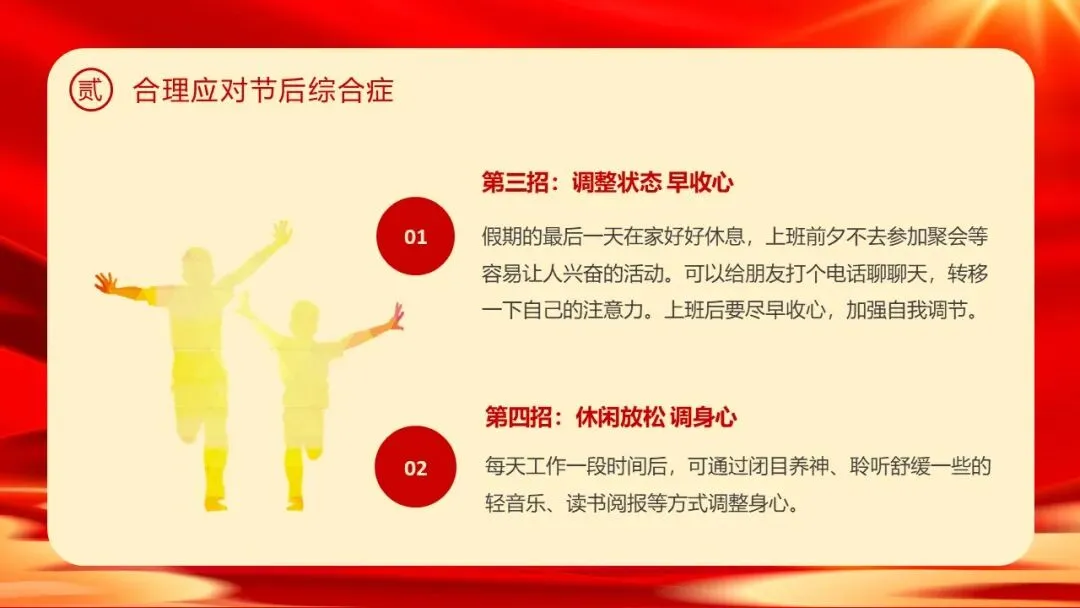 贰 合理应对节后综合症

01

第三招：调整状态 早收心

假期的最后一天在家好好休息，上班前夕不去参加聚会等容易让人兴奋的活动。可以给朋友打个电话聊聊天，转移一下自己的注意力。上班后要尽早收心，加强自我调节。

02

第四招：休闲放松 调身心

每天工作一段时间后，可通过闭目养神、聆听舒缓一些的轻音乐、读书阅报等方式调整身心。